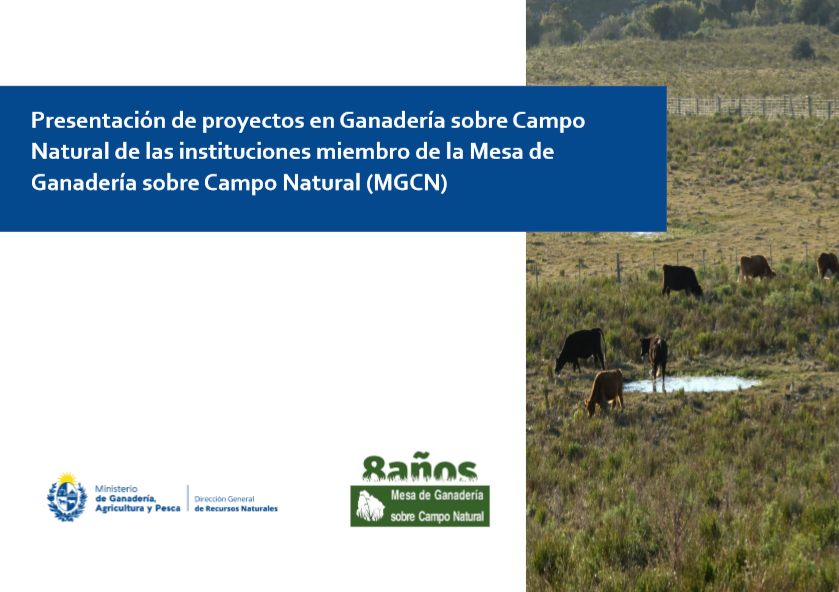 Presentación de proyectos en Ganadería sobre Campo Natural de las instituciones miembro de la Mesa de Ganadería sobre Campo Natural (MGCN)

Ministerio de Ganadería, Agricultura y Pesca

Dirección General de Recursos Naturales

8años

Mesa de Ganadería sobre Campo Natural